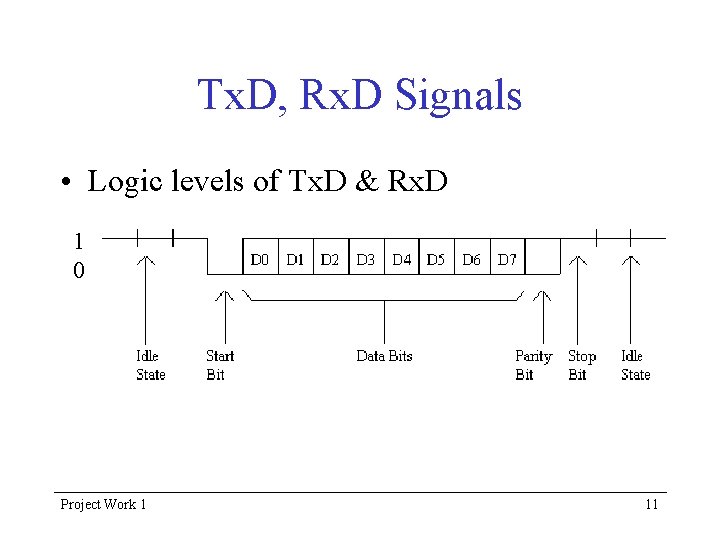 TxD, RxD Signals

• Logic levels of TxD & RxD

1
0

D0 D1 D2 D3 D4 D5 D6 D7

Idle State

Start Bit

Data Bits

Parity Bit

Stop Bit

Idle State

Project Work 1

11